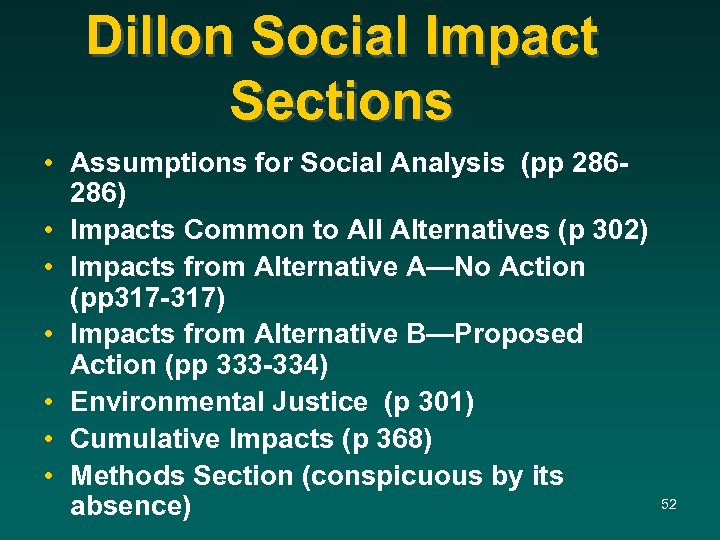 Dillon Social Impact Sections

• Assumptions for Social Analysis (pp 286-286)
• Impacts Common to All Alternatives (p 302)
• Impacts from Alternative A—No Action (pp317-317)
• Impacts from Alternative B—Proposed Action (pp 333-334)
• Environmental Justice (p 301)
• Cumulative Impacts (p 368)
• Methods Section (conspicuous by its absence)

52